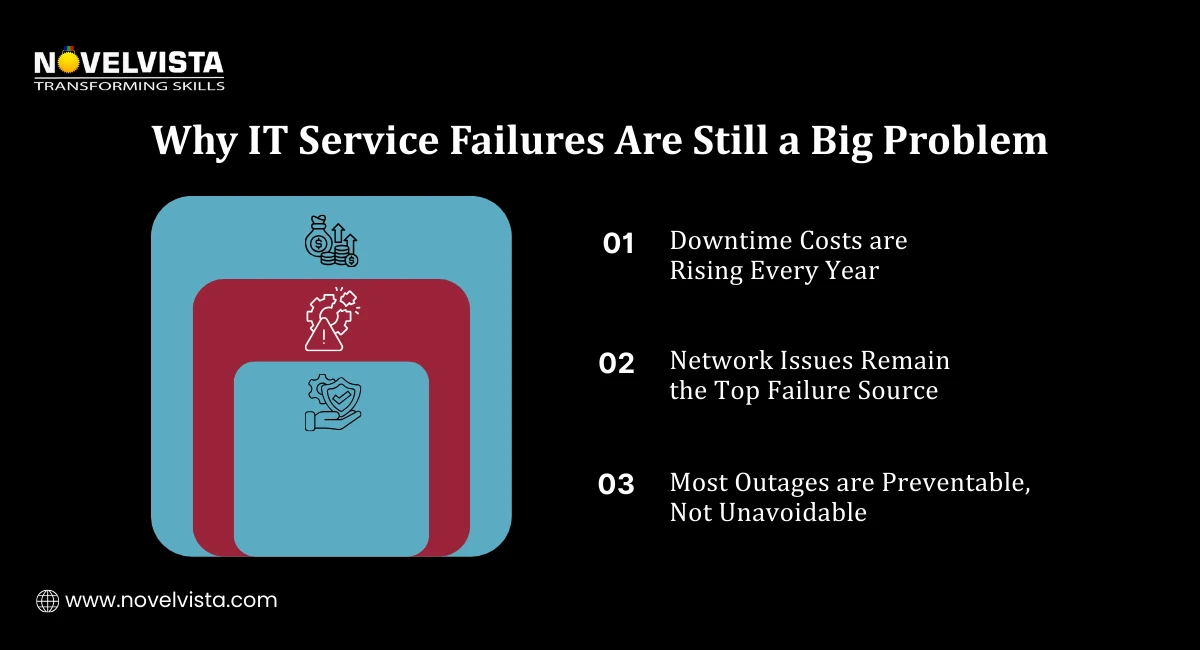 NOVELVISTA
TRANSFORMING SKILLS

Why IT Service Failures Are Still a Big Problem

01 Downtime Costs are Rising Every Year

02 Network Issues Remain the Top Failure Source

03 Most Outages are Preventable, Not Unavoidable

www.novelvista.com